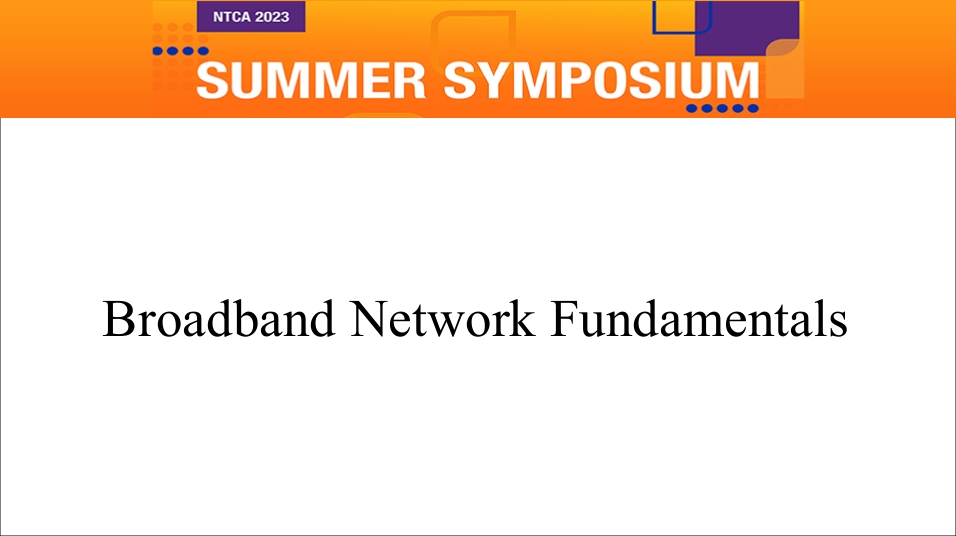 NTCA 2023
SUMMER SYMPOSIUM

Broadband Network Fundamentals